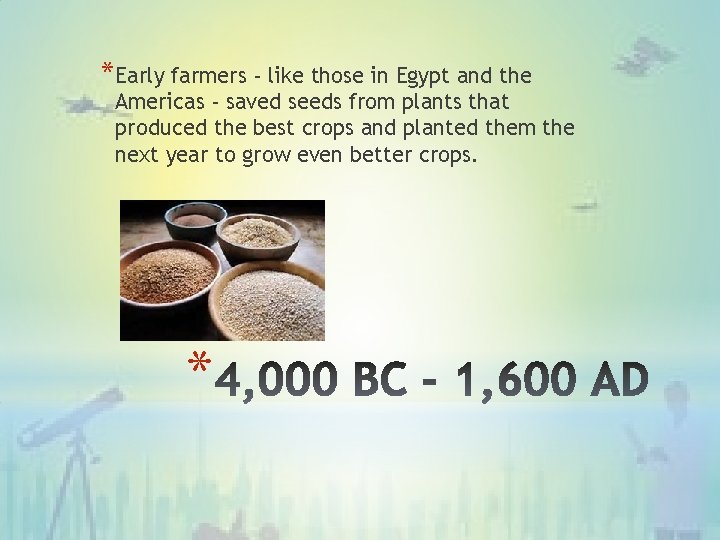 *Early farmers - like those in Egypt and the Americas - saved seeds from plants that produced the best crops and planted them the next year to grow even better crops.

*4,000 BC - 1,600 AD